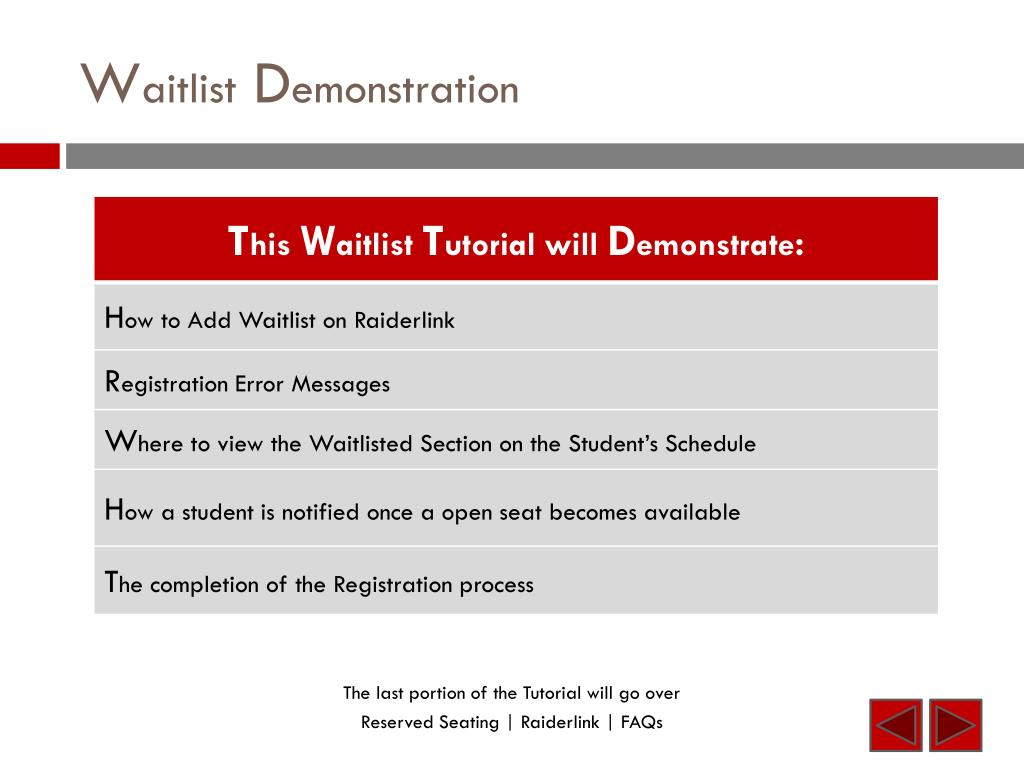 Waitlist Demonstration

| This Waitlist Tutorial will Demonstrate: |
|---|
| How to Add Waitlist on Raiderlink |
| Registration Error Messages |
| Where to view the Waitlisted Section on the Student's Schedule |
| How a student is notified once a open seat becomes available |
| The completion of the Registration process |

The last portion of the Tutorial will go over
Reserved Seating | Raiderlink | FAQs